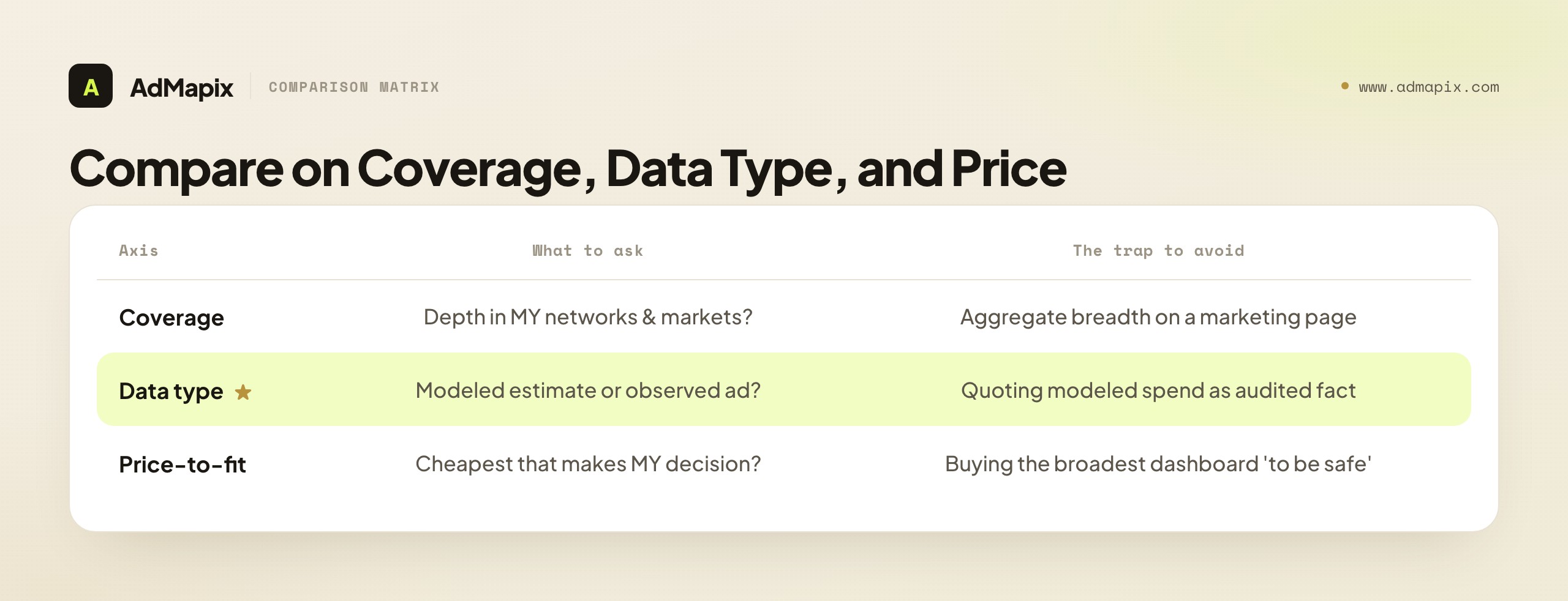 A AdMapix COMPARISON MATRIX

www.admapix.com

Compare on Coverage, Data Type, and Price

| Axis | What to ask | The trap to avoid |
|---|---|---|
| Coverage | Depth in MY networks & markets? | Aggregate breadth on a marketing page |
| Data type ★ | Modeled estimate or observed ad? | Quoting modeled spend as audited fact |
| Price-to-fit | Cheapest that makes MY decision? | Buying the broadest dashboard 'to be safe' |